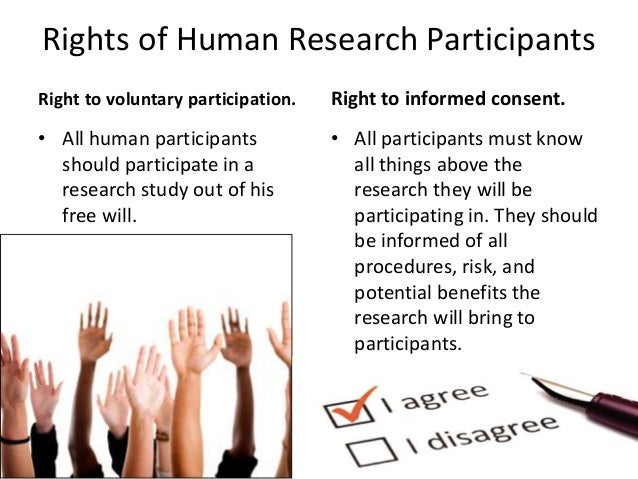 Rights of Human Research Participants

Right to voluntary participation.

• All human participants should participate in a research study out of his free will.

Right to informed consent.

• All participants must know all things above the research they will be participating in. They should be informed of all procedures, risk, and potential benefits the research will bring to participants.

I agree

I disagree